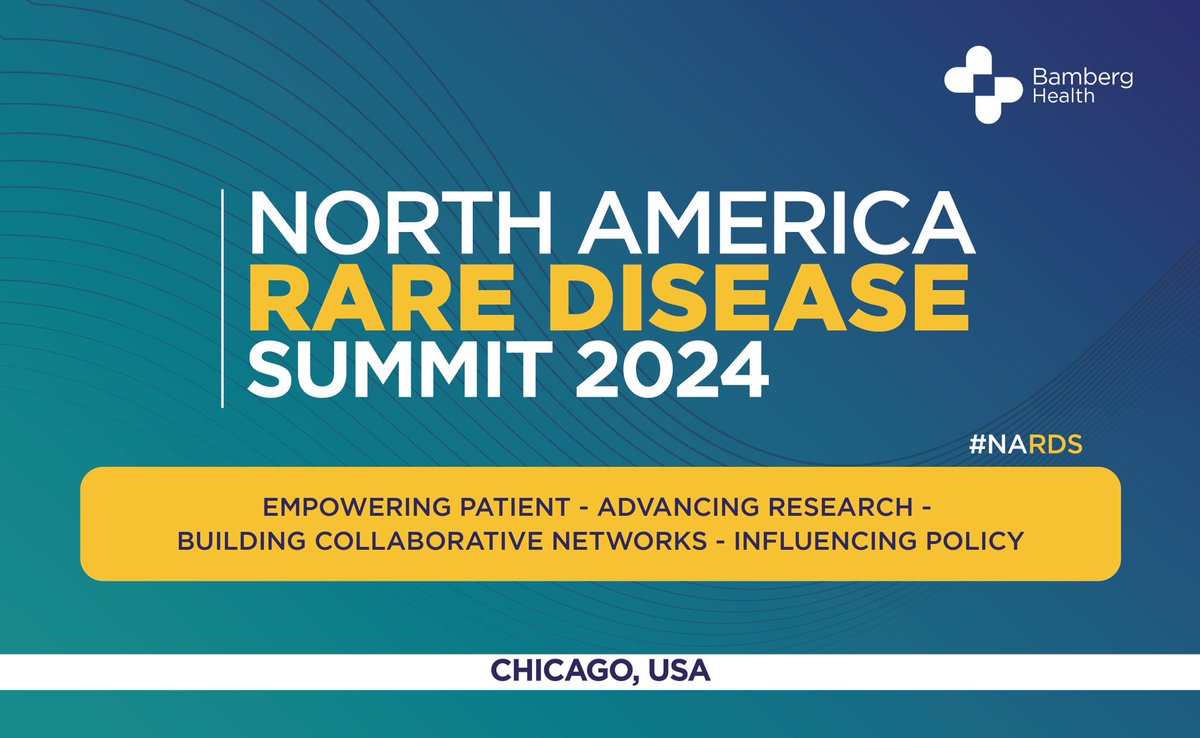 Bamberg Health

NORTH AMERICA
RARE DISEASE
SUMMIT 2024

#NARDS

EMPOWERING PATIENT - ADVANCING RESEARCH - BUILDING COLLABORATIVE NETWORKS - INFLUENCING POLICY

CHICAGO, USA